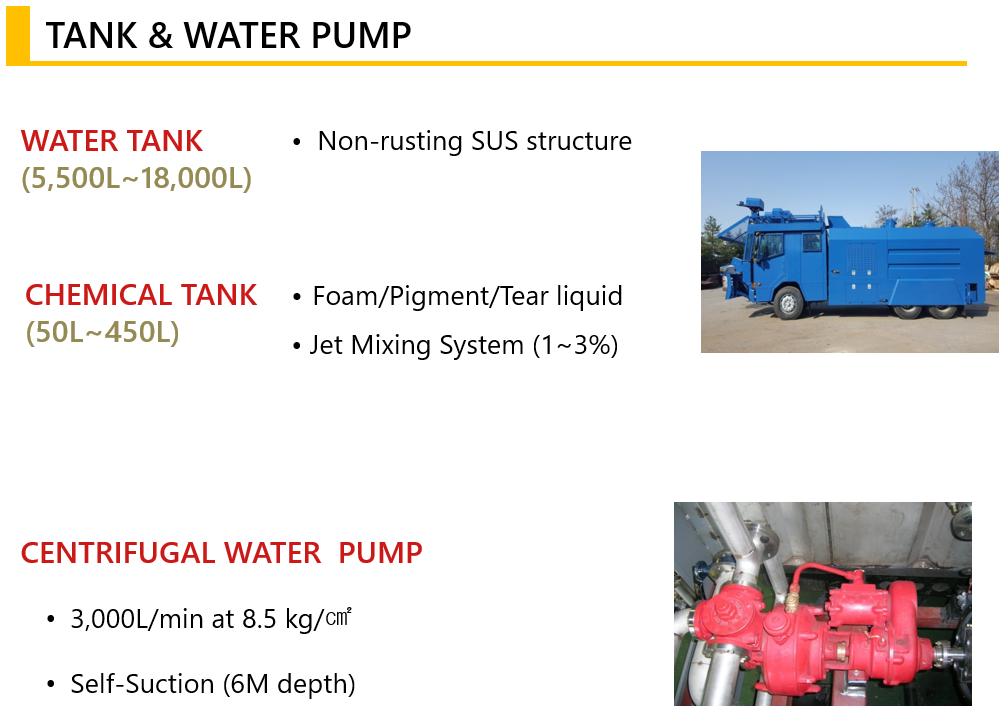 TANK & WATER PUMP

WATER TANK
(5,500L~18,000L)

• Non-rusting SUS structure

CHEMICAL TANK
(50L~450L)

• Foam/Pigment/Tear liquid

• Jet Mixing System (1~3%)

CENTRIFUGAL WATER PUMP

• 3,000L/min at 8.5 kg/㎠

• Self-Suction (6M depth)